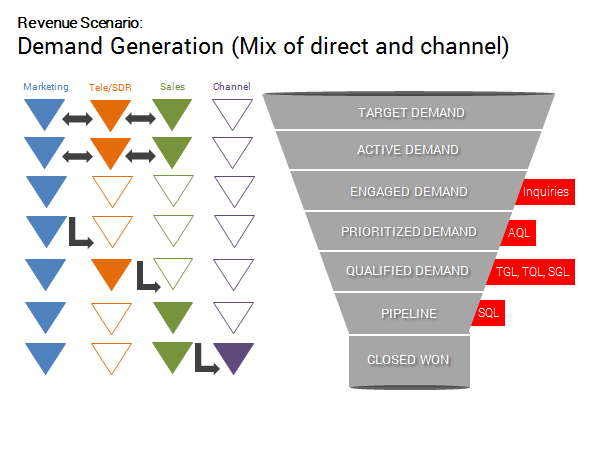 Revenue Scenario:
Demand Generation (Mix of direct and channel)

Marketing
Tele/SDR
Sales
Channel

TARGET DEMAND
ACTIVE DEMAND
ENGAGED DEMAND
Inquiries
PRIORITIZED DEMAND
AQL
QUALIFIED DEMAND
TGL, TQL, SGL
PIPELINE
SQL
CLOSED WON